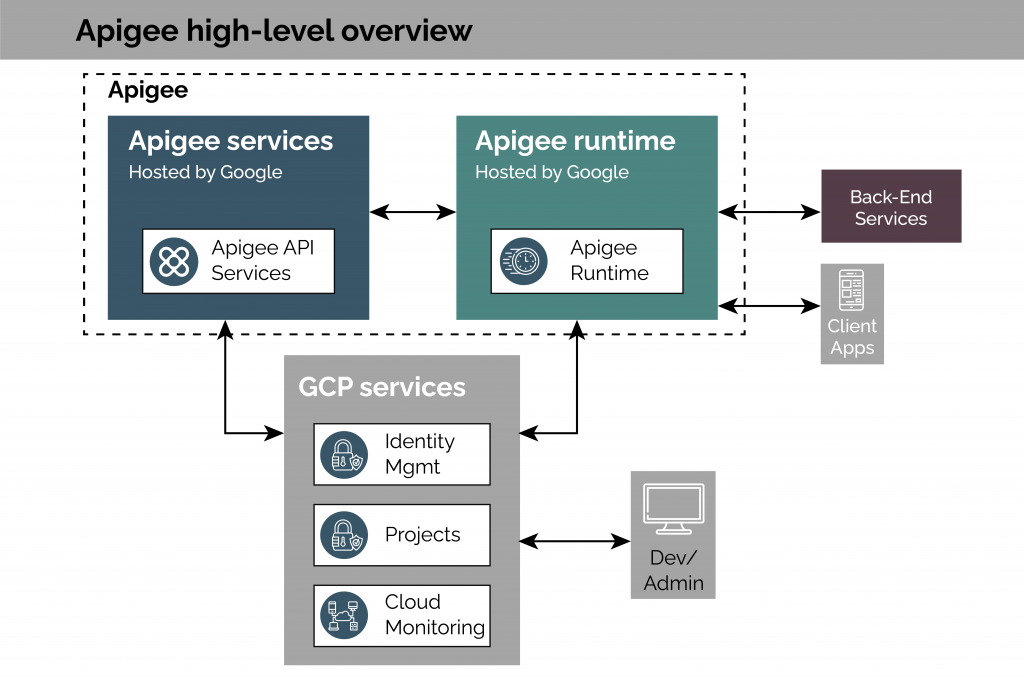 Apigee high-level overview

Apigee

Apigee services
Hosted by Google

Apigee API Services

Apigee runtime
Hosted by Google

Apigee Runtime

Back-End Services

Client Apps

GCP services

Identity Mgmt

Projects

Cloud Monitoring

Dev/ Admin